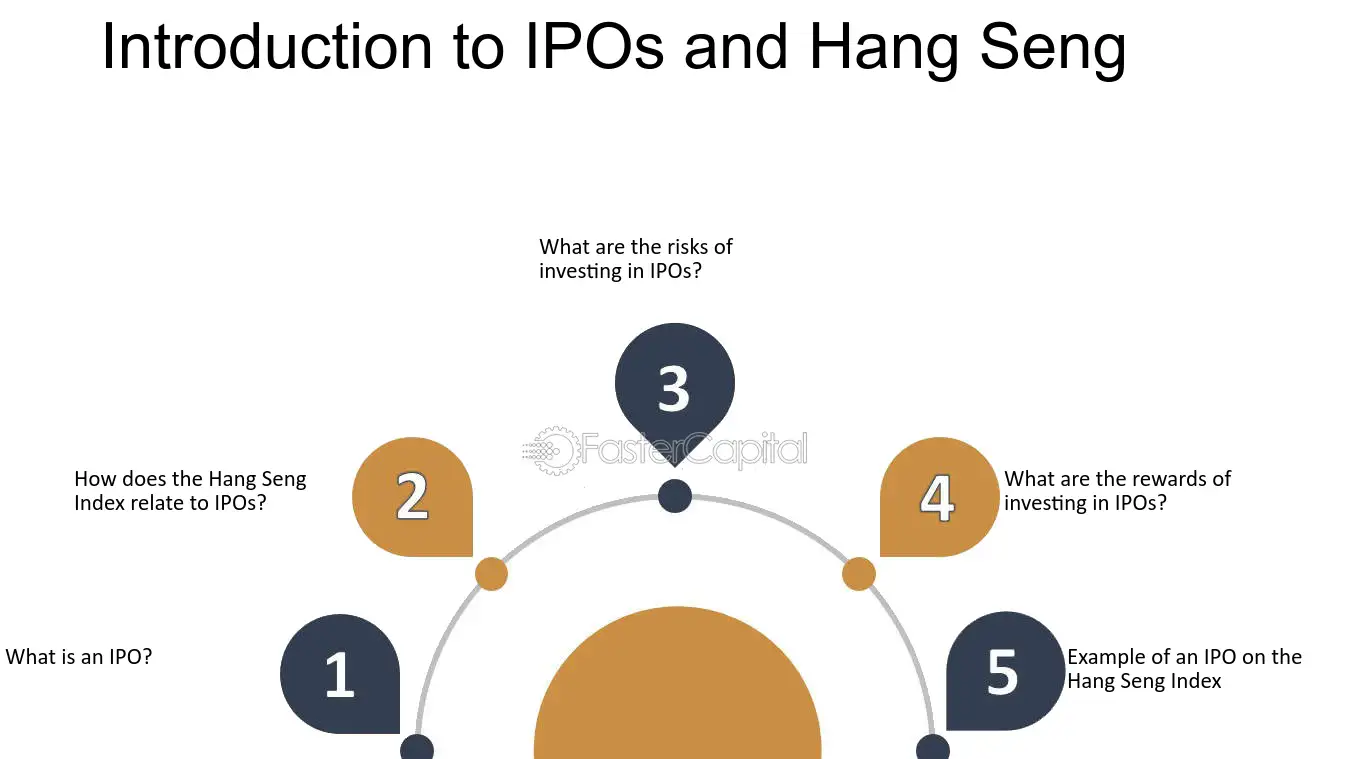 Introduction to IPOs and Hang Seng

What are the risks of investing in IPOs?

3

How does the Hang Seng Index relate to IPOs?

2

4

What are the rewards of investing in IPOs?

What is an IPO?

1

5

Example of an IPO on the Hang Seng Index

FasterCapital